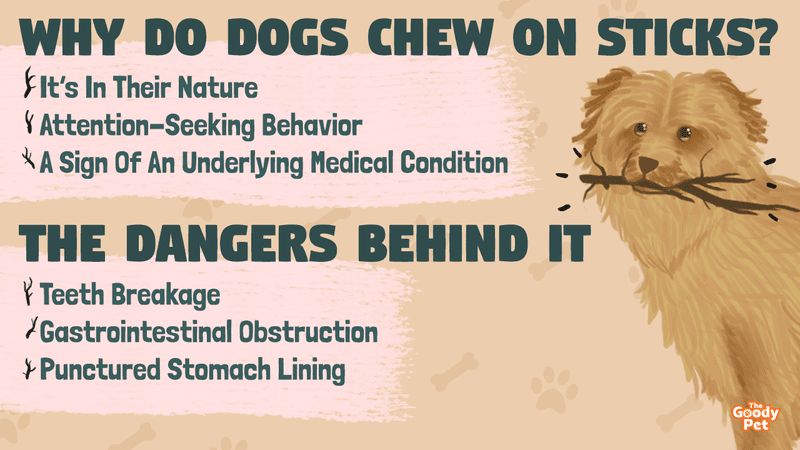 WHY DO DOGS CHEW ON STICKS?

It's In Their Nature
Attention-Seeking Behavior
A Sign Of An Underlying Medical Condition

THE DANGERS BEHIND IT

Teeth Breakage
Gastrointestinal Obstruction
Punctured Stomach Lining

The Goody Pet